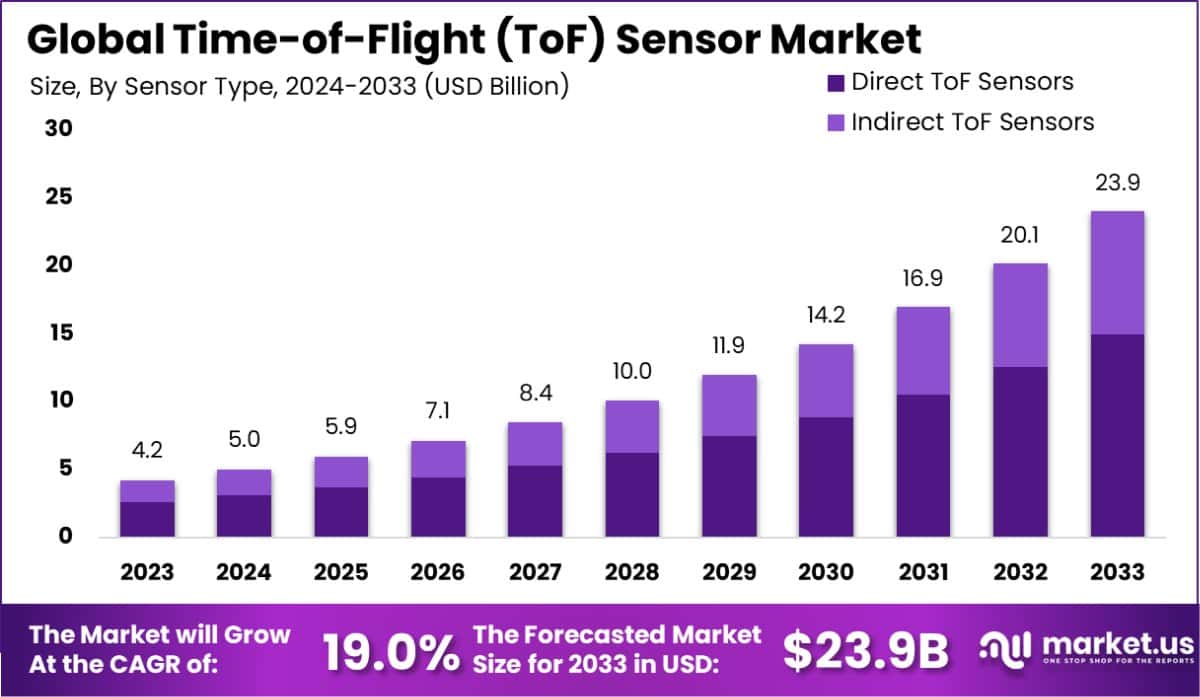 Global Time-of-Flight (ToF) Sensor Market

Size, By Sensor Type, 2024-2033 (USD Billion)

Direct ToF Sensors
Indirect ToF Sensors

30
25
20
15
10
5
0

4.2
5.0
5.9
7.1
8.4
10.0
11.9
14.2
16.9
20.1
23.9

2023 2024 2025 2026 2027 2028 2029 2030 2031 2032 2033

The Market will Grow At the CAGR of: 19.0%

The Forecasted Market Size for 2033 in USD: $23.9B

market.us
ONE STOP SHOP FOR THE REPORTS